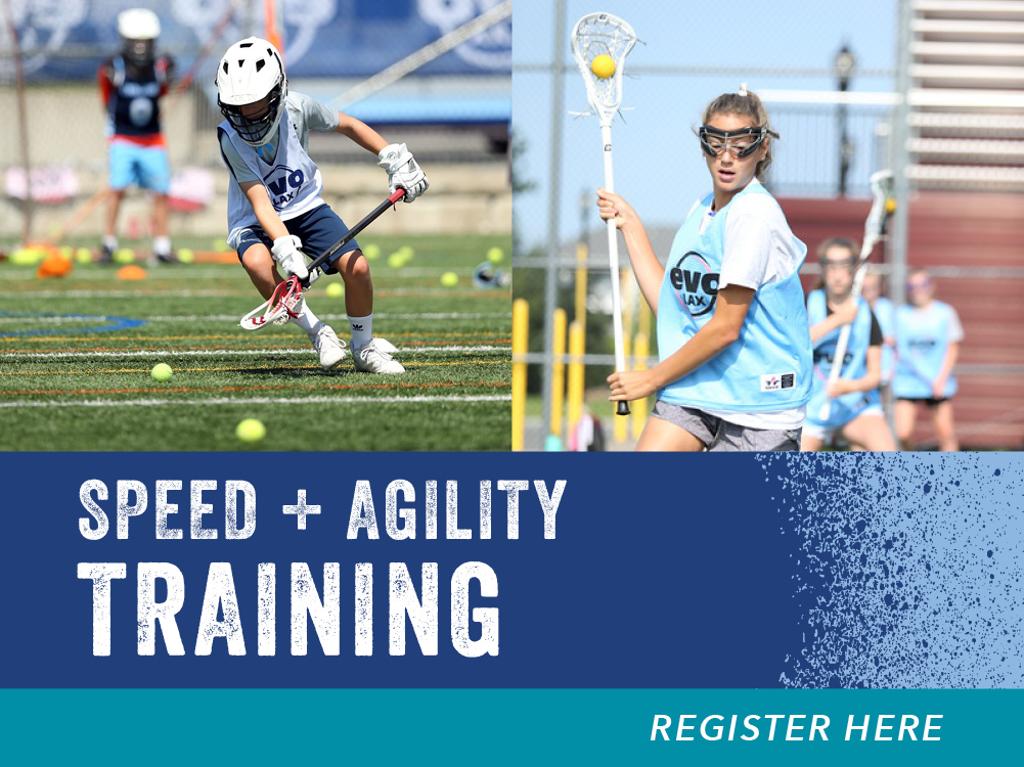 EVO LAX

EVO LAX

SPEED + AGILITY
TRAINING

REGISTER HERE